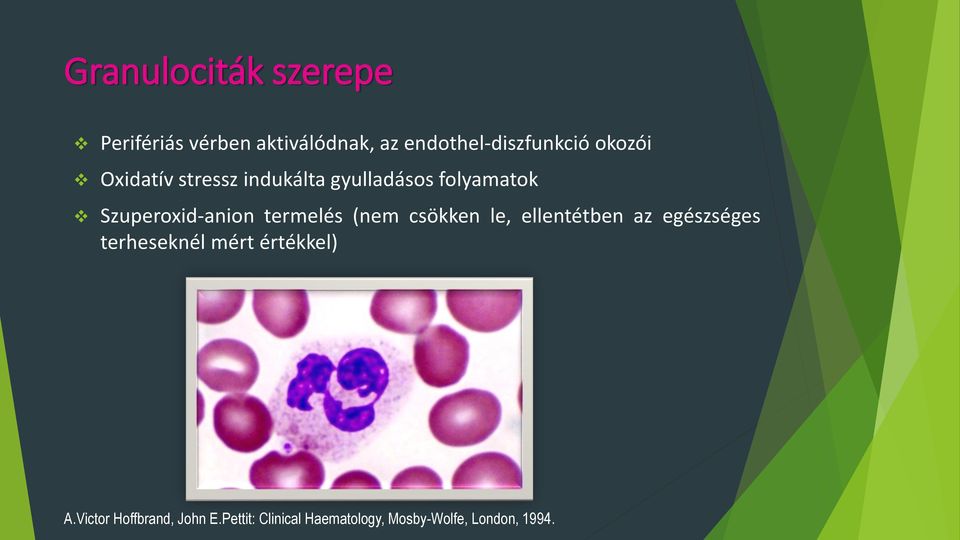 Granulociták szerepe

❖ Perifériás vérben aktiválódnak, az endothel-diszfunkció okozói

❖ Oxidatív stressz indukálta gyulladásos folyamatok

❖ Szuperoxid-anion termelés (nem csökken le, ellentétben az egészséges terheseknél mért értékkel)

A.Victor Hoffbrand, John E.Pettit: Clinical Haematology, Mosby-Wolfe, London, 1994.